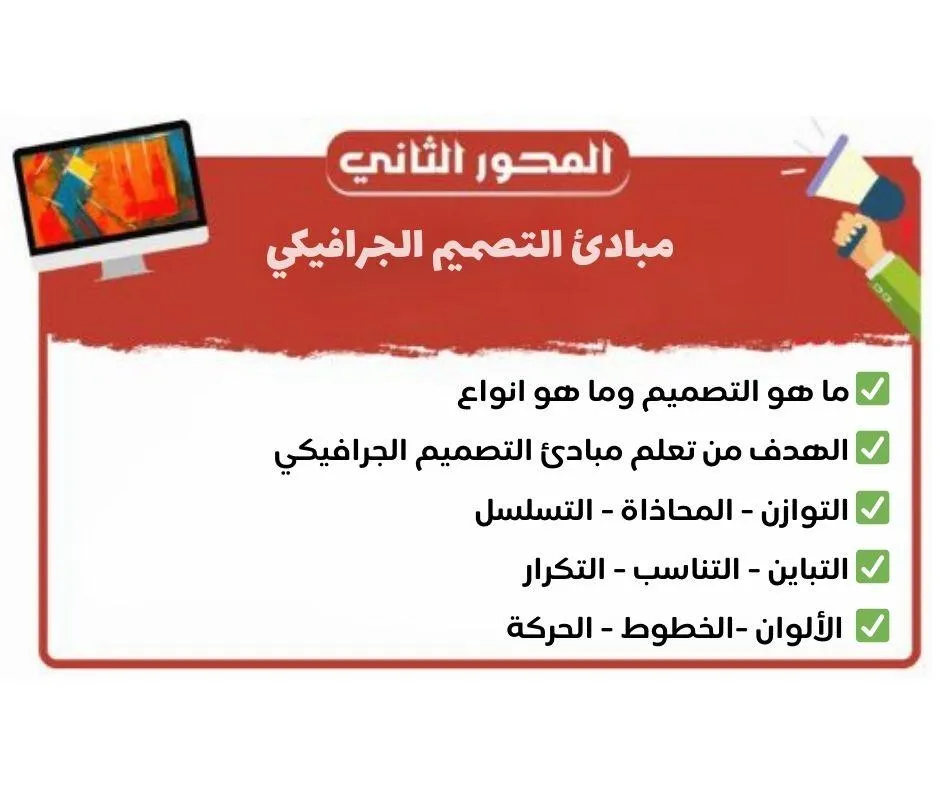 المحور الثاني

مبادئ التصميم الجرافيكي

✅ ما هو التصميم وما هو انواع

✅ الهدف من تعلم مبادئ التصميم الجرافيكي

✅ التوازن - المحاذاة - التسلسل

✅ التباين - التناسب - التكرار

✅ الألوان -الخطوط - الحركة